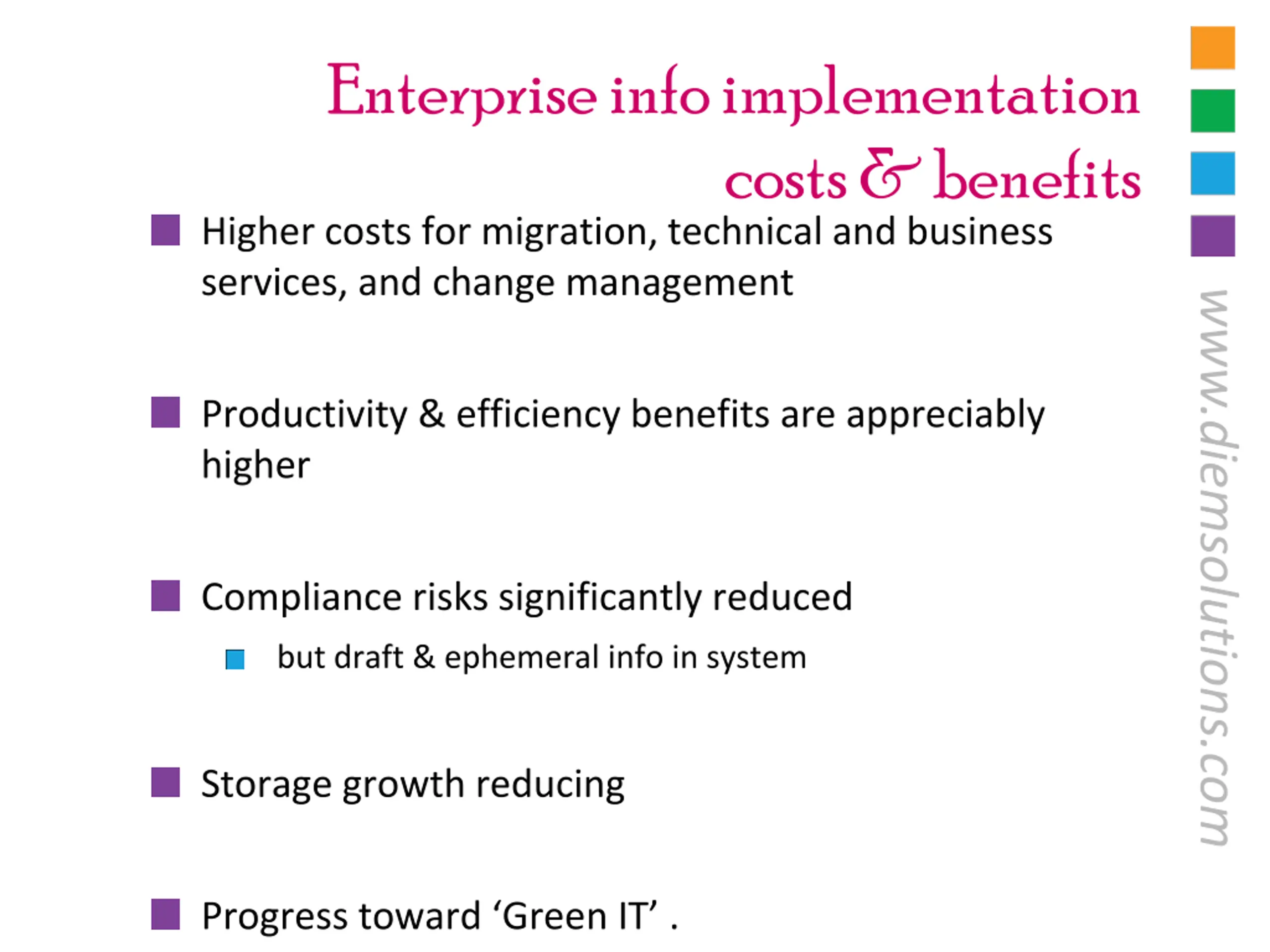 Enterprise info implementation costs & benefits

Higher costs for migration, technical and business services, and change management

Productivity & efficiency benefits are appreciably higher

Compliance risks significantly reduced

but draft & ephemeral info in system

Storage growth reducing

Progress toward ‘Green IT’ .

www.diemsolutions.com